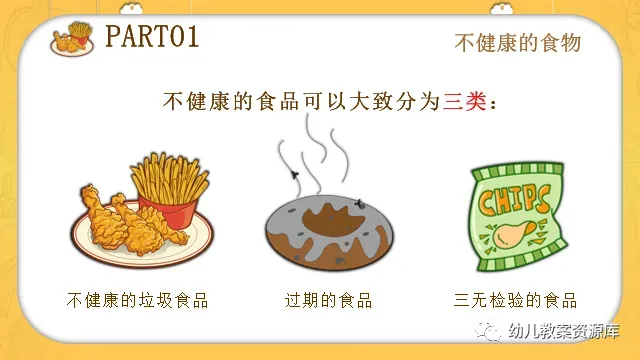 PART01

不健康的食物

不健康的食品可以大致分为三类：

CHIPS

不健康的垃圾食品

过期的食品

三无检验的食品

幼儿教案资源库